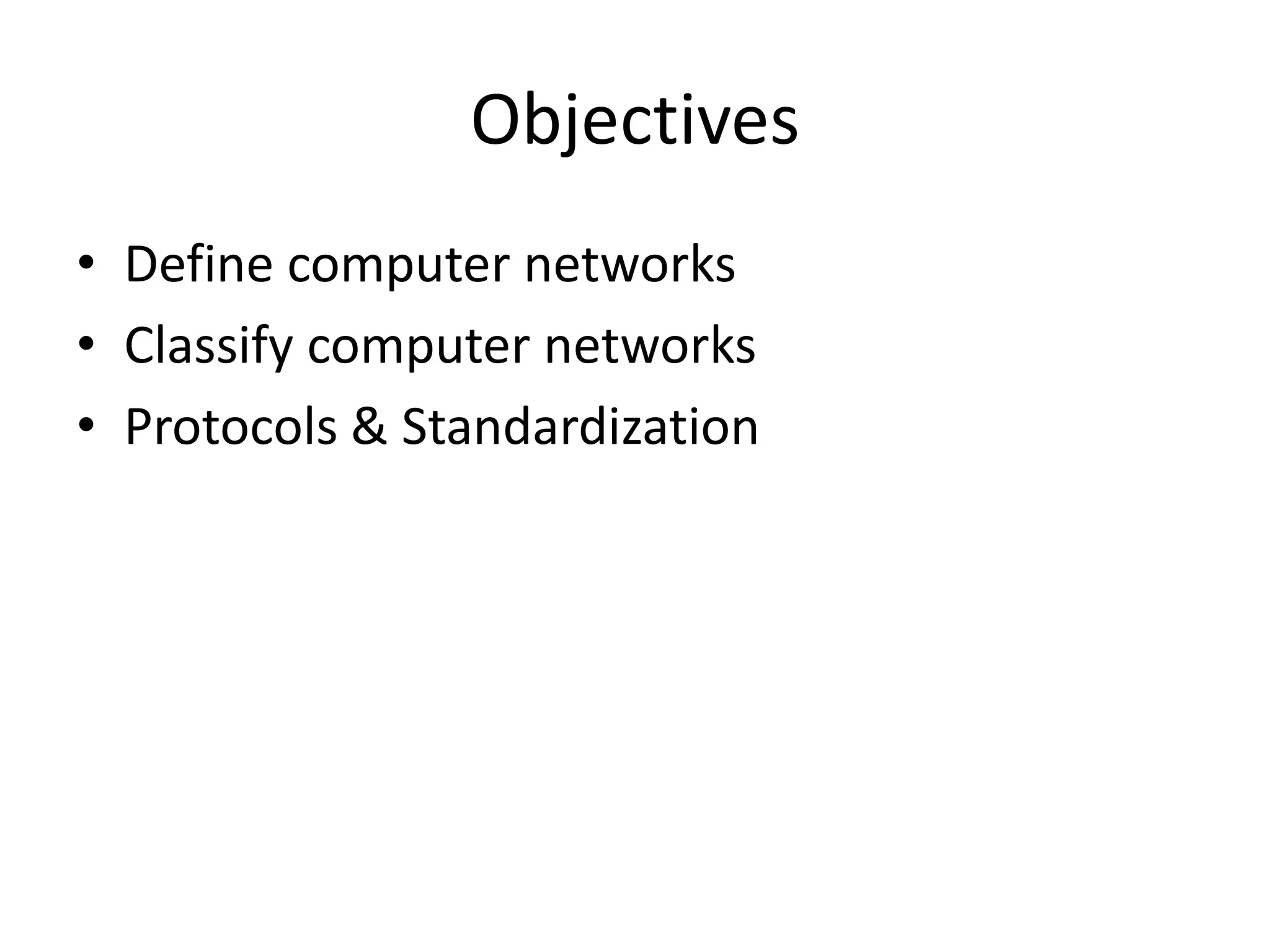 Objectives

• Define computer networks
• Classify computer networks
• Protocols & Standardization